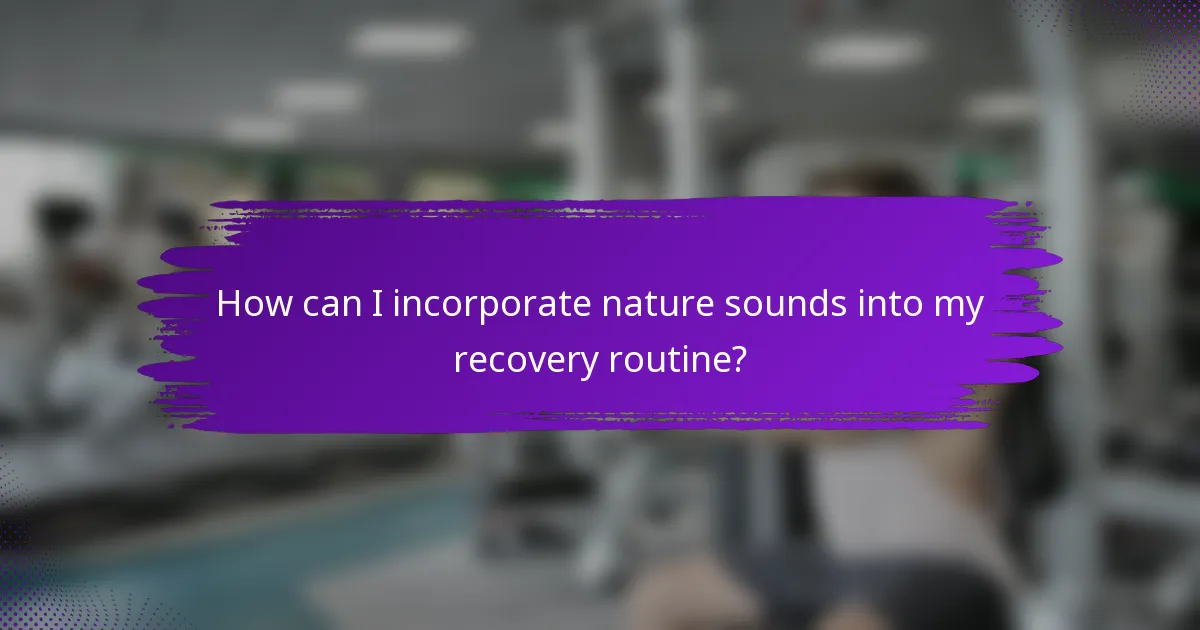 How can I incorporate nature sounds into my recovery routine?